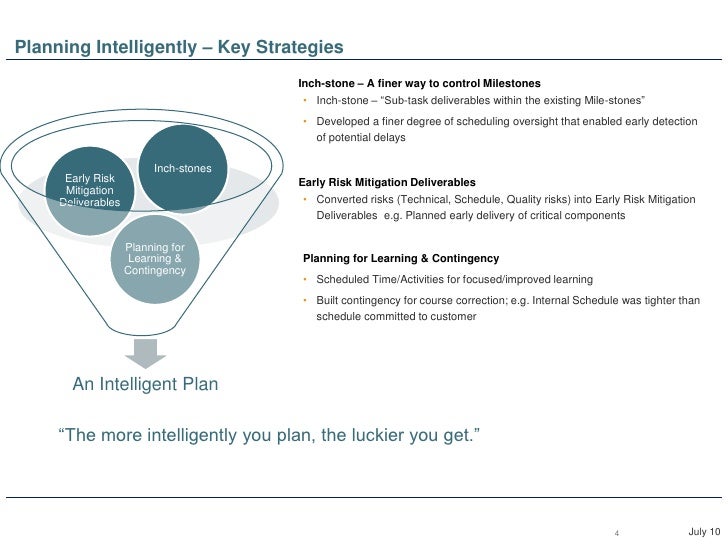 Planning Intelligently – Key Strategies

Early Risk Mitigation Deliverables

Inch-stones

Planning for Learning & Contingency

An Intelligent Plan

Inch-stone – A finer way to control Milestones
• Inch-stone – "Sub-task deliverables within the existing Mile-stones"
• Developed a finer degree of scheduling oversight that enabled early detection of potential delays

Early Risk Mitigation Deliverables
• Converted risks (Technical, Schedule, Quality risks) into Early Risk Mitigation Deliverables e.g. Planned early delivery of critical components

Planning for Learning & Contingency
• Scheduled Time/Activities for focused/improved learning
• Built contingency for course correction; e.g. Internal Schedule was tighter than schedule committed to customer

"The more intelligently you plan, the luckier you get."

4

July 10